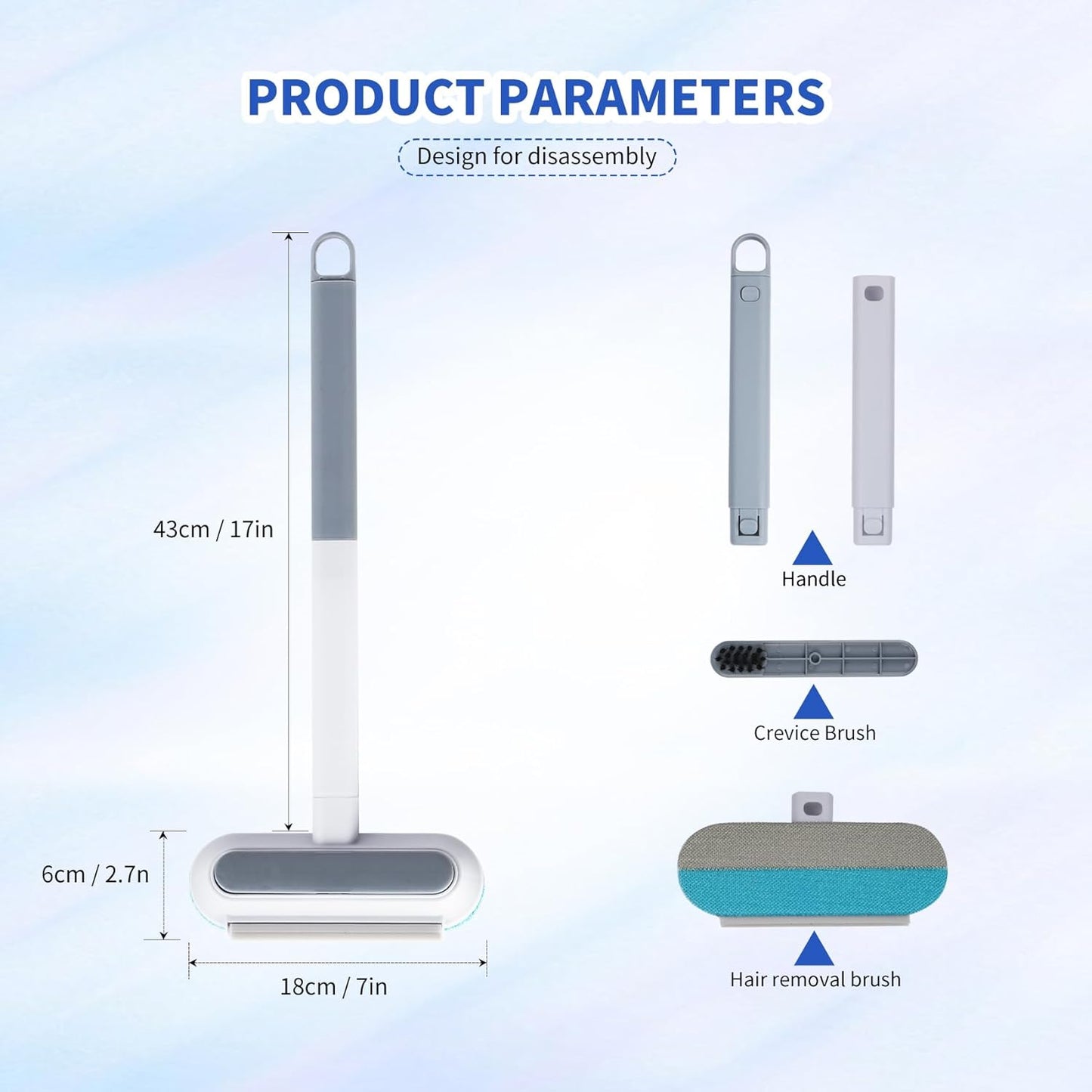 PRODUCT PARAMETERS

Design for disassembly

43cm / 17in

6cm / 2.7n

18cm / 7in

Handle

Crevice Brush

Hair removal brush